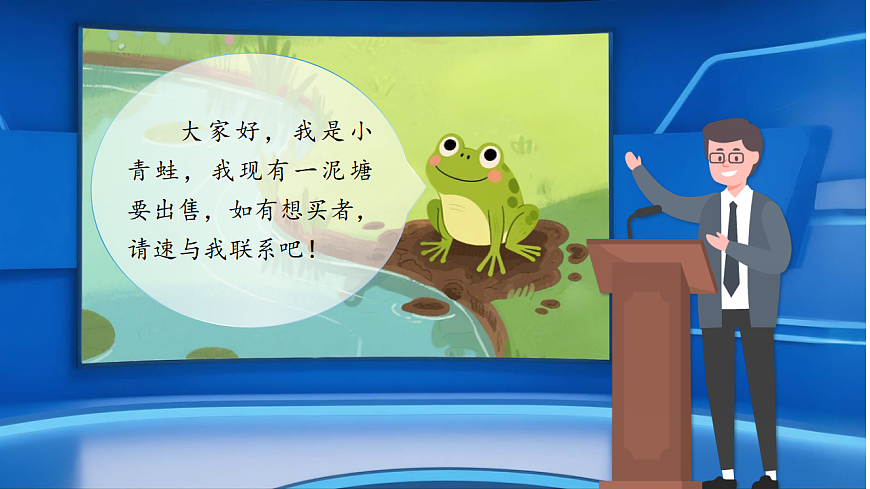 大家好，我是小青蛙，我现有一泥塘要出售，如有想买者，请速与我联系吧！